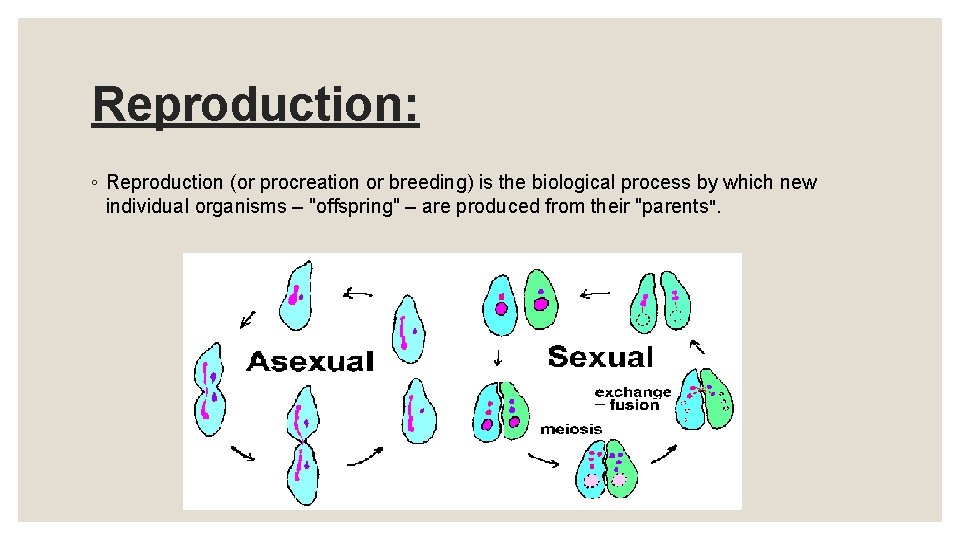 Reproduction:

◦ Reproduction (or procreation or breeding) is the biological process by which new individual organisms – "offspring" – are produced from their "parents".

Asexual

Sexual

exchange
– fusion

meiosis